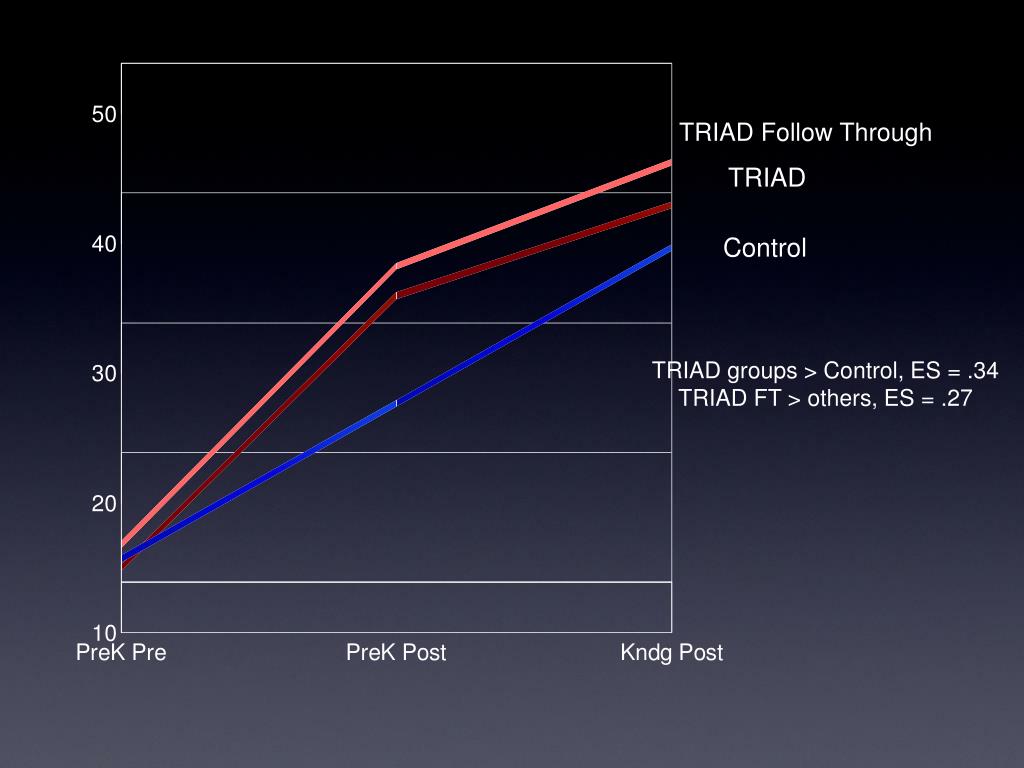 50

40

30

20

10

PreK Pre

PreK Post

Kndg Post

TRIAD Follow Through

TRIAD

Control

TRIAD groups > Control, ES = .34
TRIAD FT > others, ES = .27